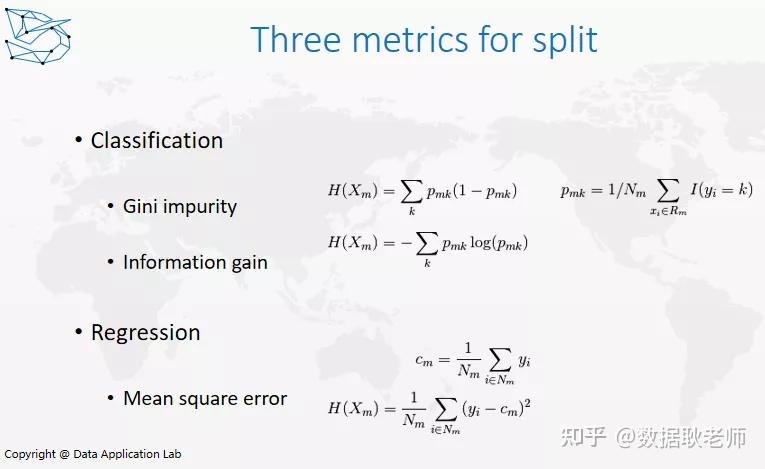 Three metrics for split

• Classification

• Gini impurity

$H(X_m) = \sum_k p_{mk}(1 - p_{mk})$

$p_{mk} = 1/N_m \sum_{x_i \in R_m} I(y_i = k)$

• Information gain

$H(X_m) = -\sum_k p_{mk} \log(p_{mk})$

• Regression

$c_m = \frac{1}{N_m} \sum_{i \in N_m} y_i$

• Mean square error

$H(X_m) = \frac{1}{N_m} \sum_{i \in N_m} (y_i - c_m)^2$

Copyright @ Data Application Lab

知乎 @数据耿老师